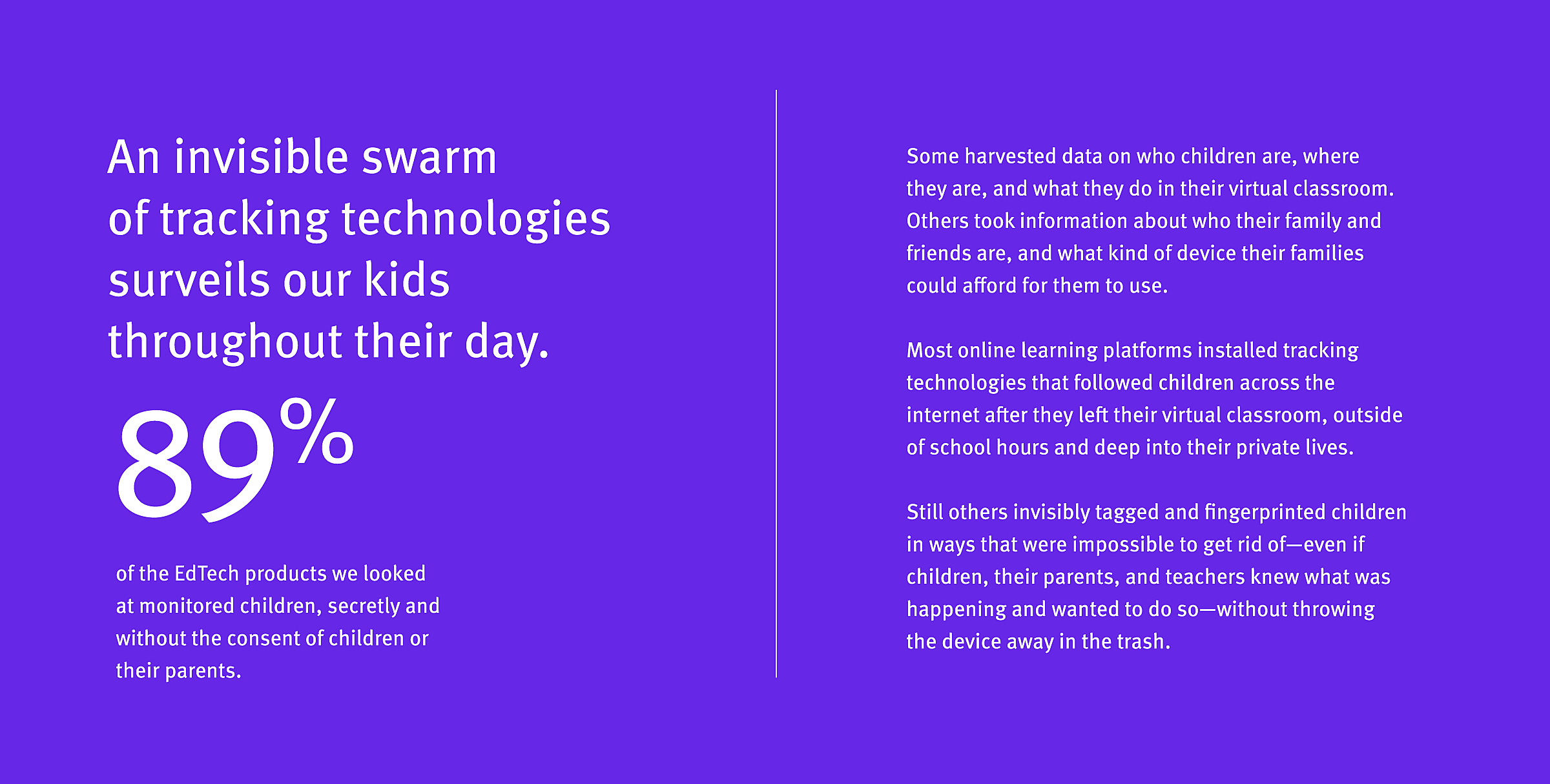 An invisible swarm of tracking technologies surveils our kids throughout their day.

89%

of the EdTech products we looked at monitored children, secretly and without the consent of children or their parents.

Some harvested data on who children are, where they are, and what they do in their virtual classroom. Others took information about who their family and friends are, and what kind of device their families could afford for them to use.

Most online learning platforms installed tracking technologies that followed children across the internet after they left their virtual classroom, outside of school hours and deep into their private lives.

Still others invisibly tagged and fingerprinted children in ways that were impossible to get rid of—even if children, their parents, and teachers knew what was happening and wanted to do so—without throwing the device away in the trash.